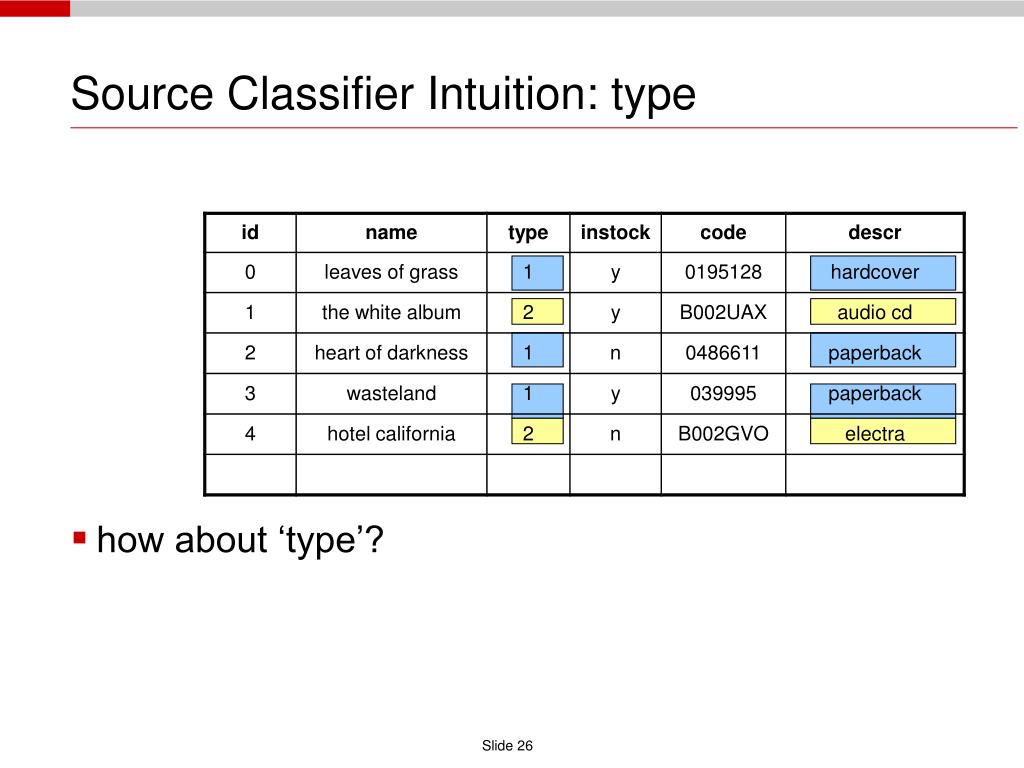 Source Classifier Intuition: type

| id | name | type | instock | code | descr |
|---|---|---|---|---|---|
| 0 | leaves of grass | 1 | y | 0195128 | hardcover |
| 1 | the white album | 2 | y | B002UAX | audio cd |
| 2 | heart of darkness | 1 | n | 0486611 | paperback |
| 3 | wasteland | 1 | y | 039995 | paperback |
| 4 | hotel california | 2 | n | B002GVO | electra |
| | | | | | |

▪ how about ‘type’?

Slide 26